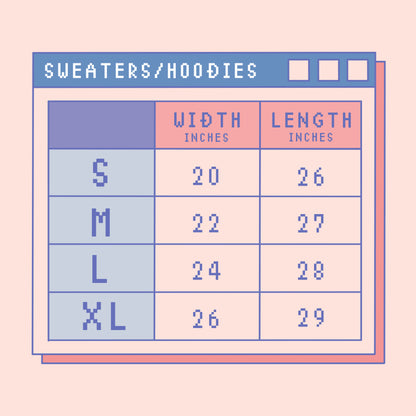 SWEATERS/HOODIES

| | WIDTH INCHES | LENGTH INCHES |
|---|---|---|
| S | 20 | 26 |
| M | 22 | 27 |
| L | 24 | 28 |
| XL | 26 | 29 |